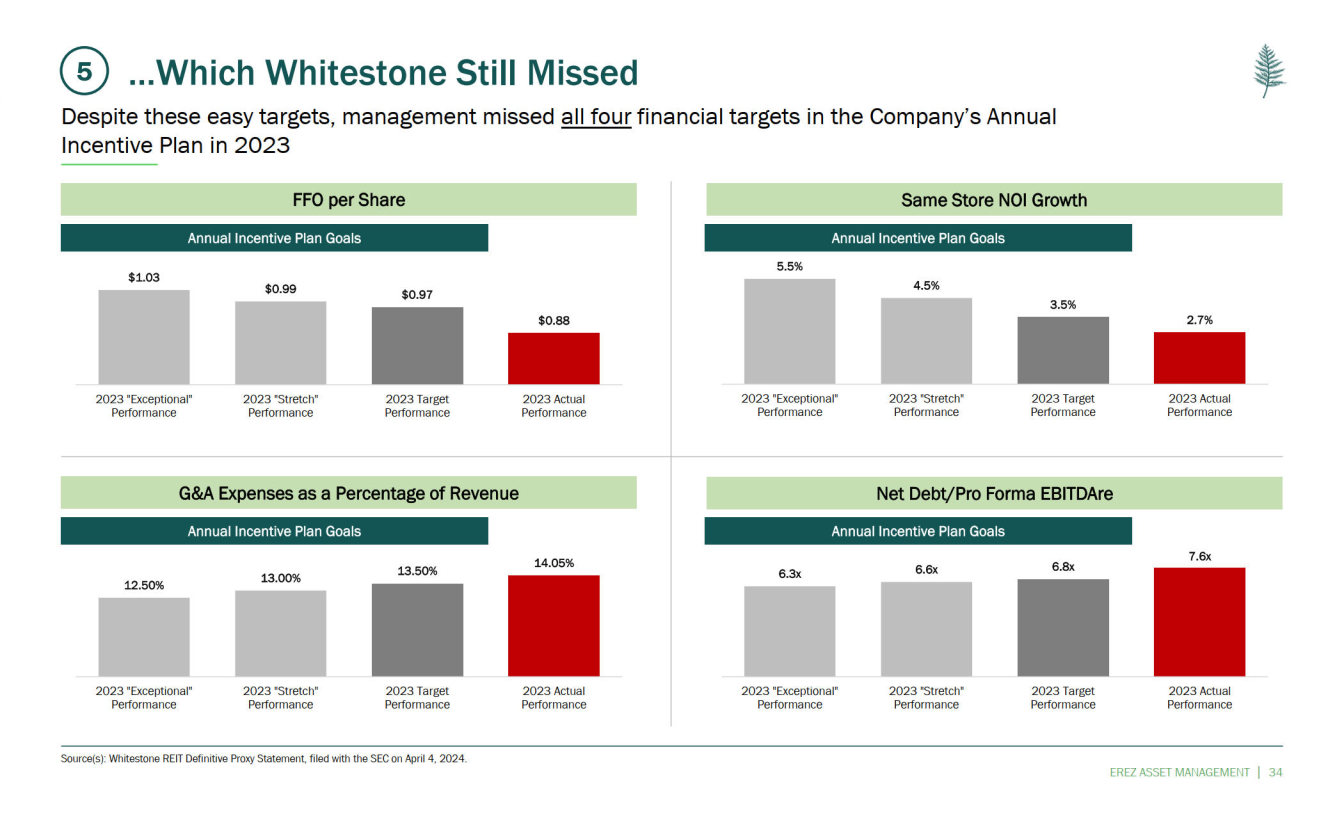 5 ...Which Whitestone Still Missed

Despite these easy targets, management missed all four financial targets in the Company's Annual Incentive Plan in 2023

FFO per Share

Annual Incentive Plan Goals

$1.03
$0.99
$0.97
$0.88

2023 "Exceptional" Performance
2023 "Stretch" Performance
2023 Target Performance
2023 Actual Performance

Same Store NOI Growth

Annual Incentive Plan Goals

5.5%
4.5%
3.5%
2.7%

2023 "Exceptional" Performance
2023 "Stretch" Performance
2023 Target Performance
2023 Actual Performance

G&A Expenses as a Percentage of Revenue

Annual Incentive Plan Goals

12.50%
13.00%
13.50%
14.05%

2023 "Exceptional" Performance
2023 "Stretch" Performance
2023 Target Performance
2023 Actual Performance

Net Debt/Pro Forma EBITDAre

Annual Incentive Plan Goals

6.3x
6.6x
6.8x
7.6x

2023 "Exceptional" Performance
2023 "Stretch" Performance
2023 Target Performance
2023 Actual Performance

Source(s): Whitestone REIT Definitive Proxy Statement, filed with the SEC on April 4, 2024.

EREZ ASSET MANAGEMENT | 34